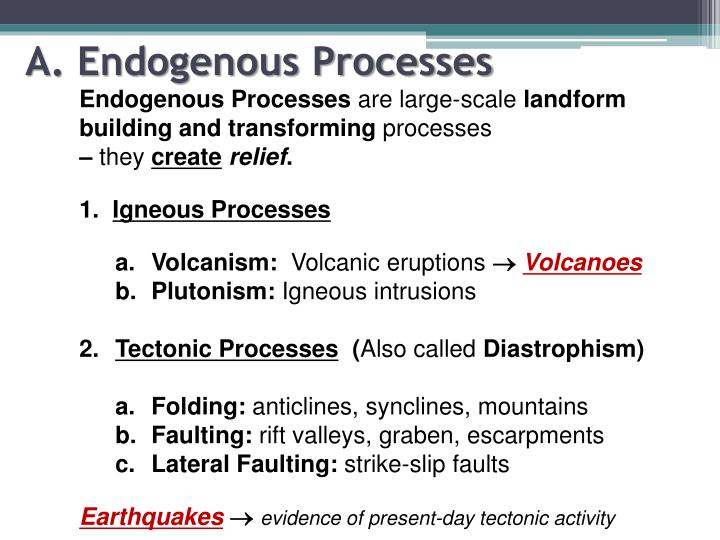 A. Endogenous Processes

Endogenous Processes are large-scale landform building and transforming processes – they create relief.

1. Igneous Processes

a. Volcanism: Volcanic eruptions $\rightarrow$ Volcanoes
b. Plutonism: Igneous intrusions

2. Tectonic Processes (Also called Diastrophism)

a. Folding: anticlines, synclines, mountains
b. Faulting: rift valleys, graben, escarpments
c. Lateral Faulting: strike-slip faults

Earthquakes $\rightarrow$ evidence of present-day tectonic activity